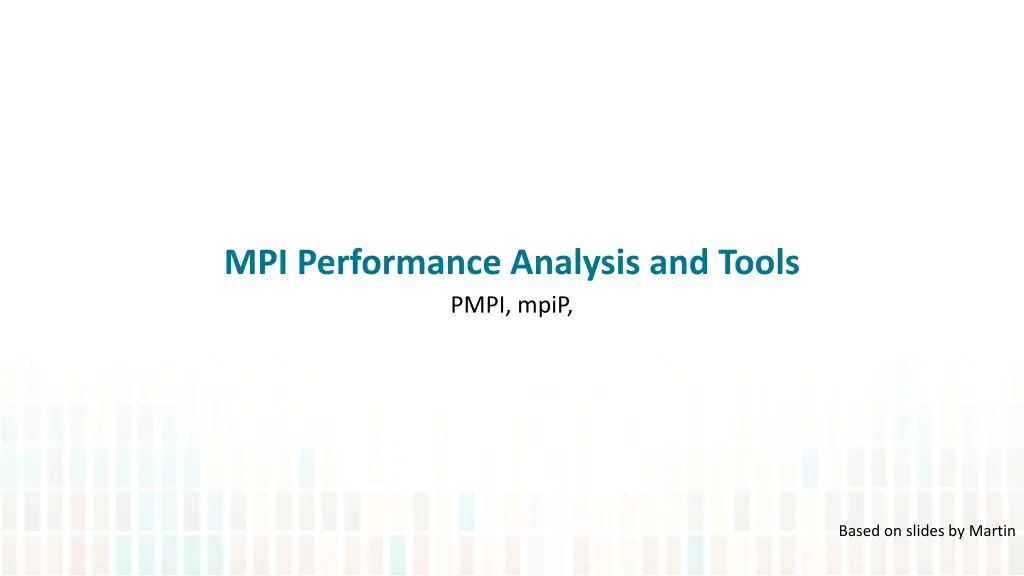 MPI Performance Analysis and Tools

PMPI, mpiP,

Based on slides by Martin